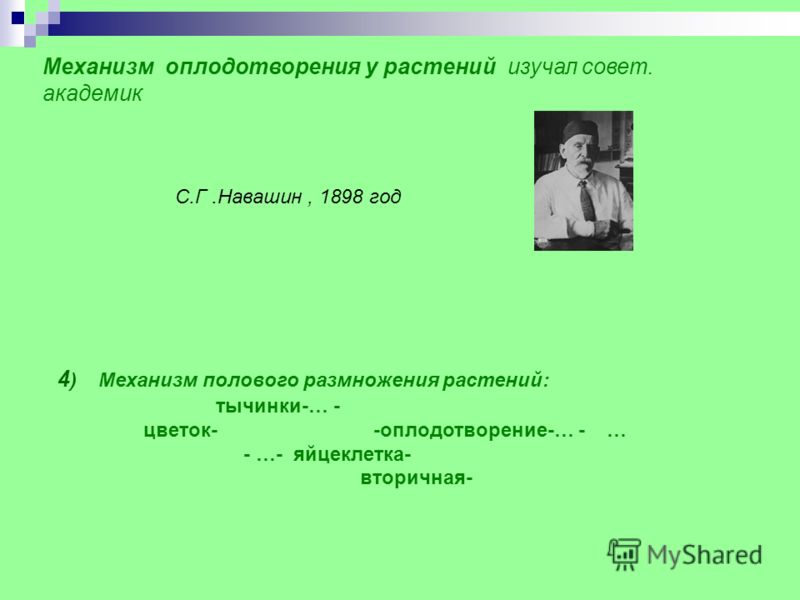 Механизм оплодотворения у растений изучал совет. академик

С.Г .Навашин , 1898 год

4) Механизм полового размножения растений:

тычинки-… -

цветок- -оплодотворение-… - …

- …- яйцеклетка-

вторичная-

MyShared